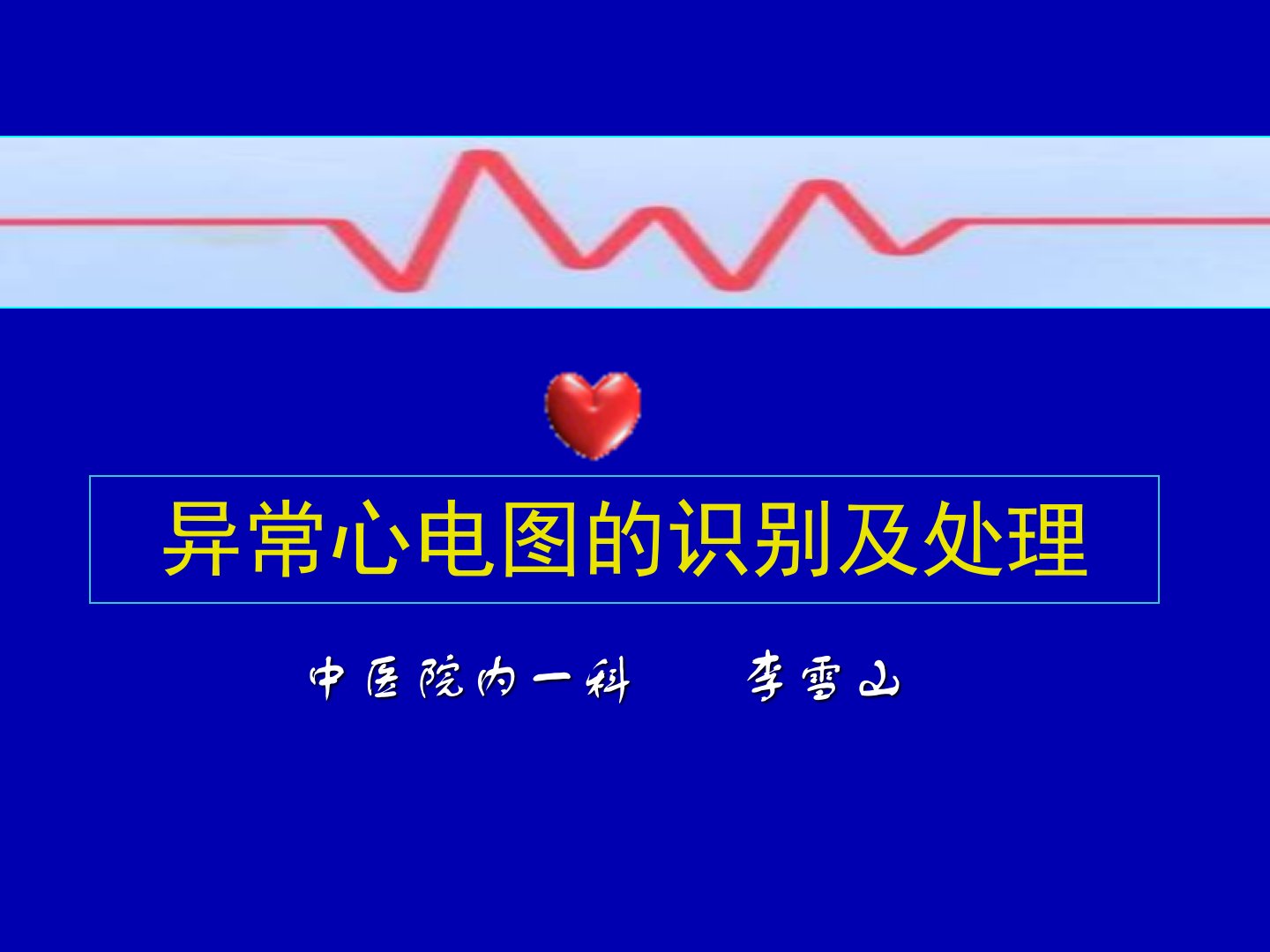 异常心电图的识别及处理

中医院内一科　　李雪山